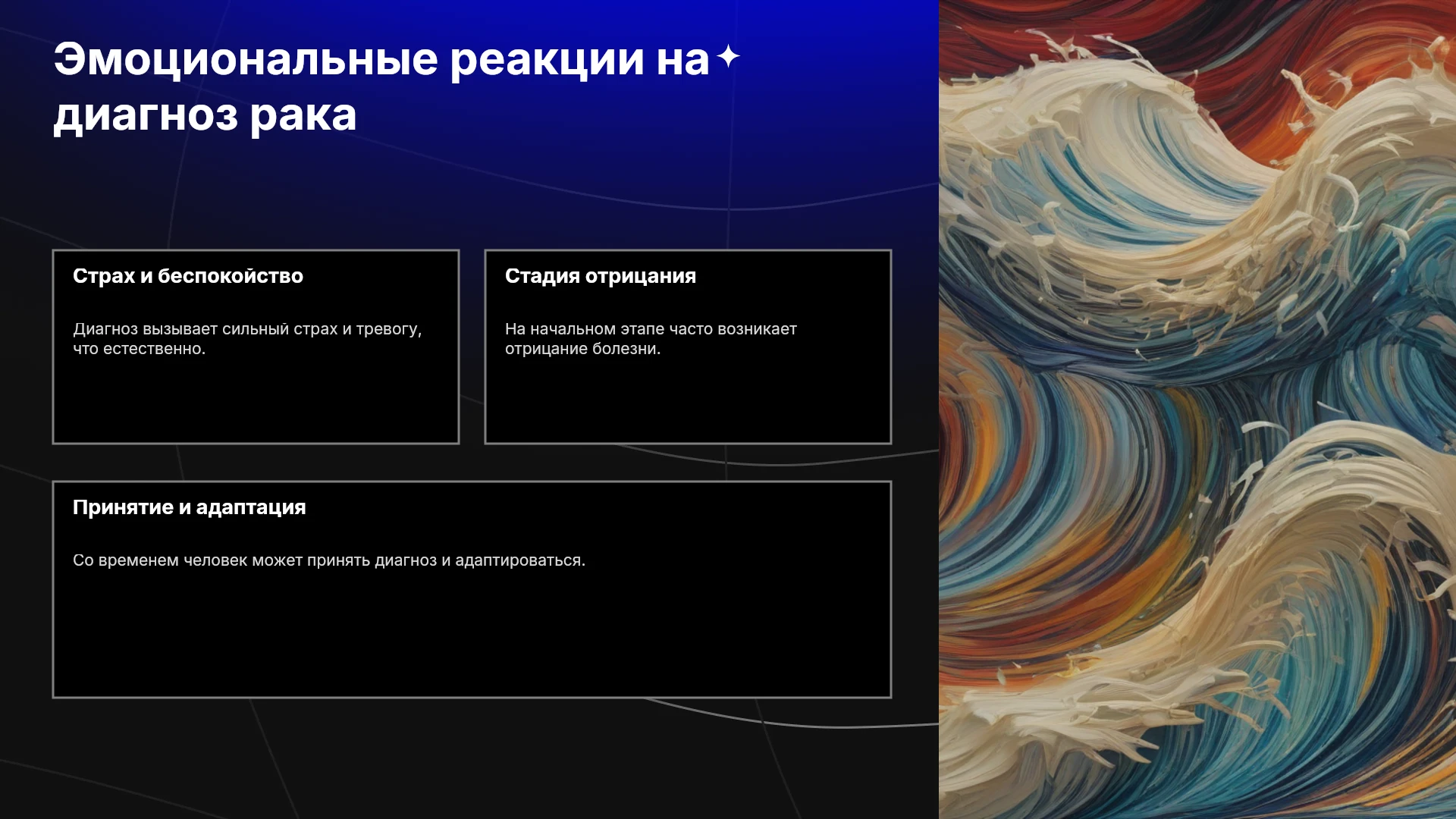 Эмоциональные реакции на диагноз рака

Страх и беспокойство

Диагноз вызывает сильный страх и тревогу, что естественно.

Стадия отрицания

На начальном этапе часто возникает отрицание болезни.

Принятие и адаптация

Со временем человек может принять диагноз и адаптироваться.